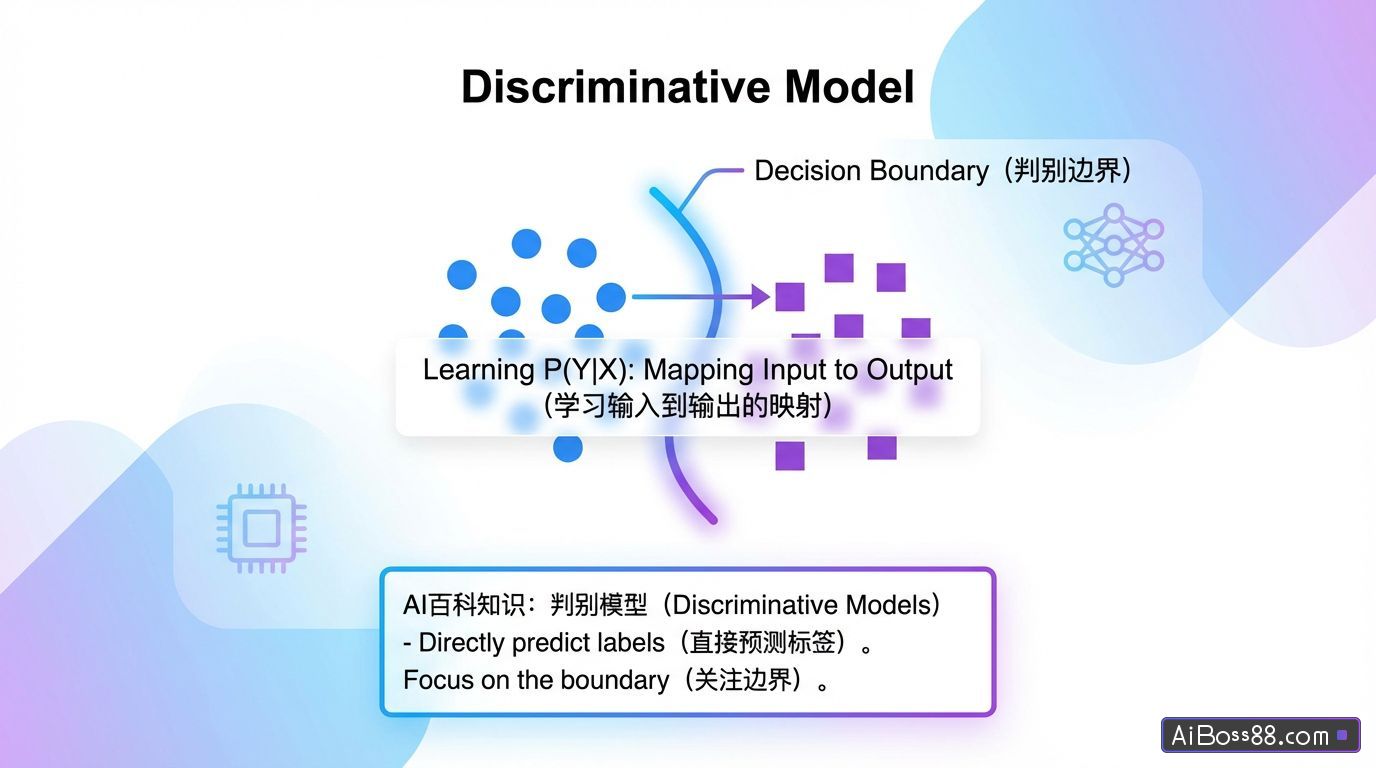 Discriminative Model

Decision Boundary（判别边界）

Learning P(Y|X): Mapping Input to Output
（学习输入到输出的映射）

AI百科知识：判别模型（Discriminative Models）
- Directly predict labels（直接预测标签）。
Focus on the boundary（关注边界）。

AiBoss88.com